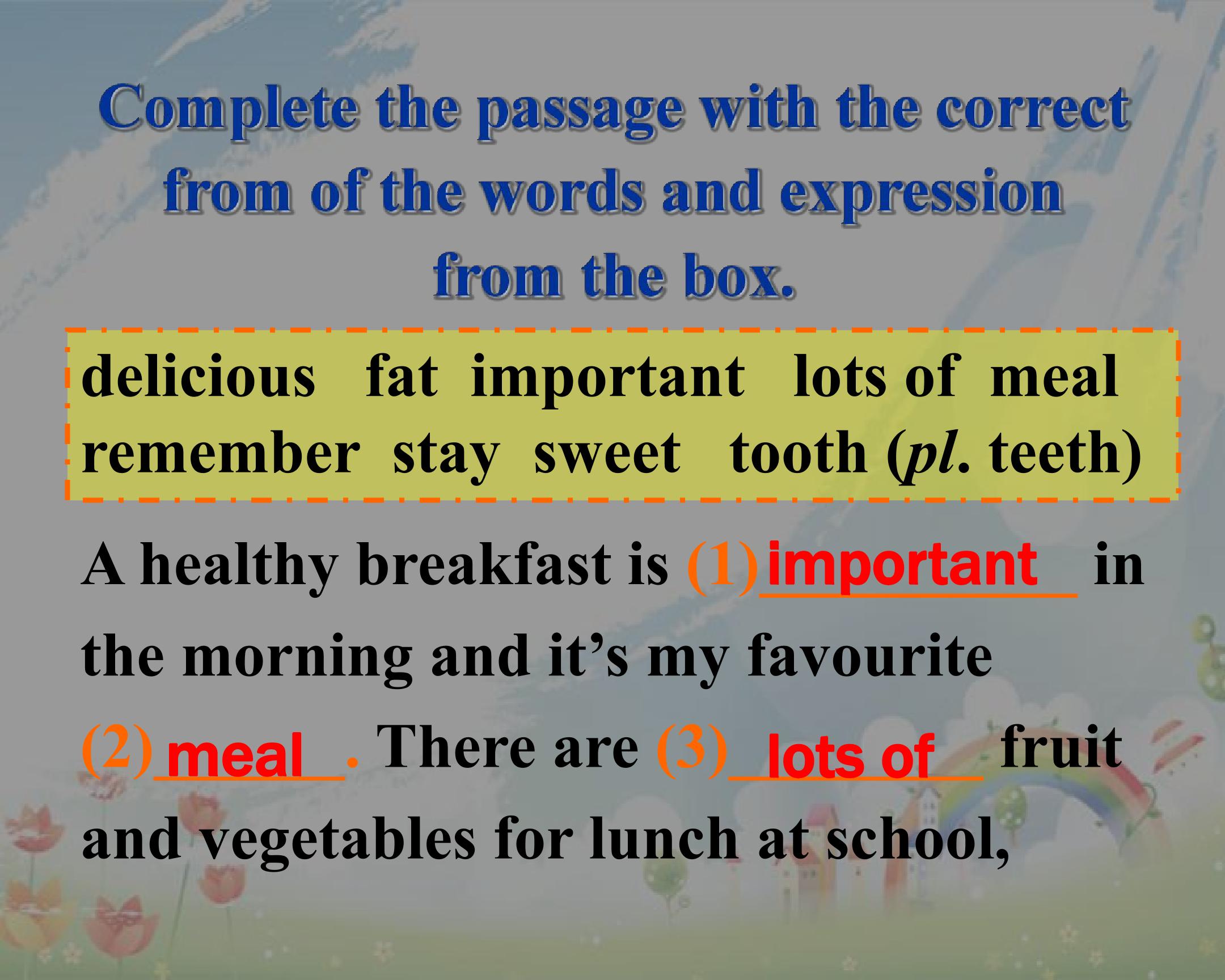 Complete the passage with the correct from of the words and expression from the box.

delicious fat important lots of meal remember stay sweet tooth (pl. teeth)

A healthy breakfast is (1) important in the morning and it's my favourite (2) meal. There are (3) lots of fruit and vegetables for lunch at school,